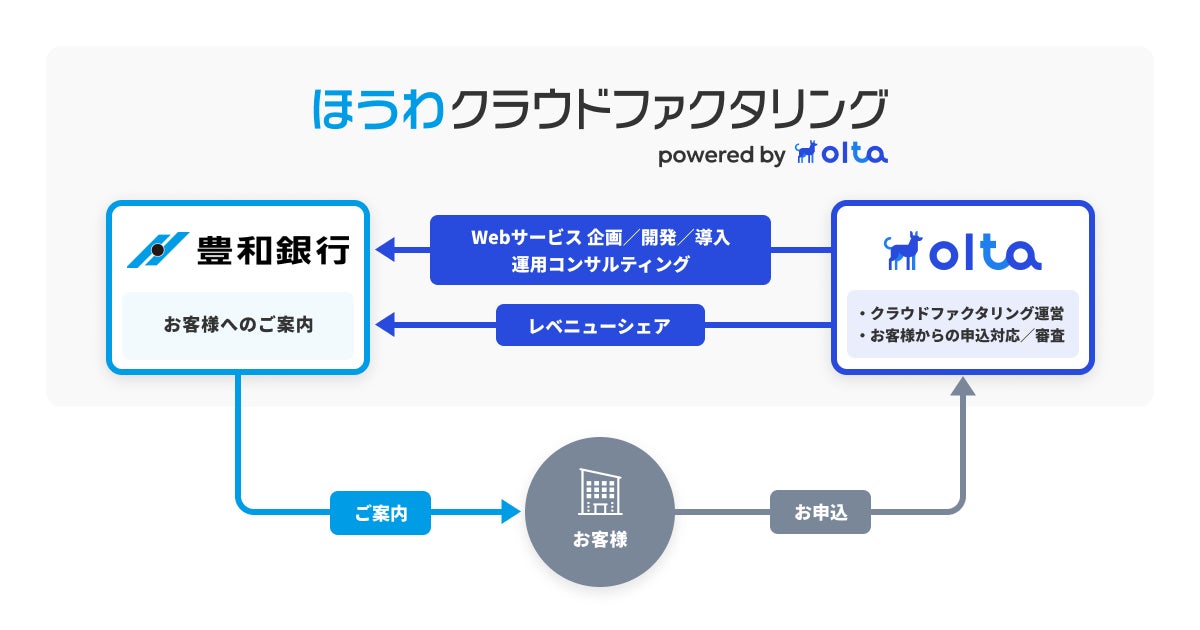 ほうわクラウドファクタリング
powered by olta

豊和銀行

お客様へのご案内

Webサービス 企画／開発／導入
運用コンサルティング

レベニューシェア

olta

・クラウドファクタリング運営
・お客様からの申込対応／審査

ご案内

お客様

お申込